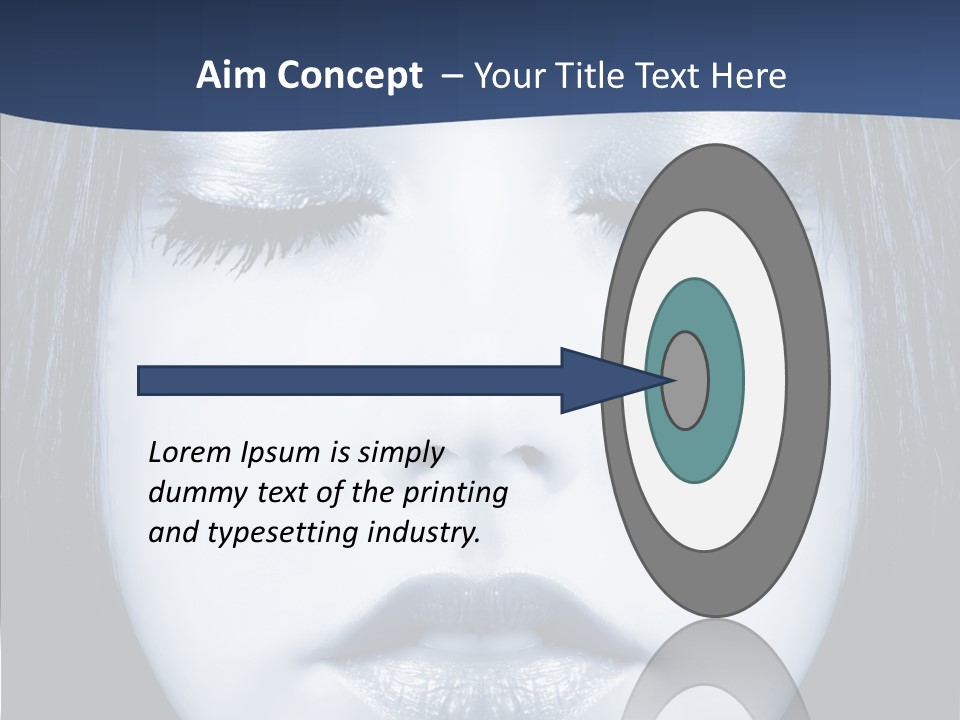 Aim Concept – Your Title Text Here

Lorem Ipsum is simply dummy text of the printing and typesetting industry.